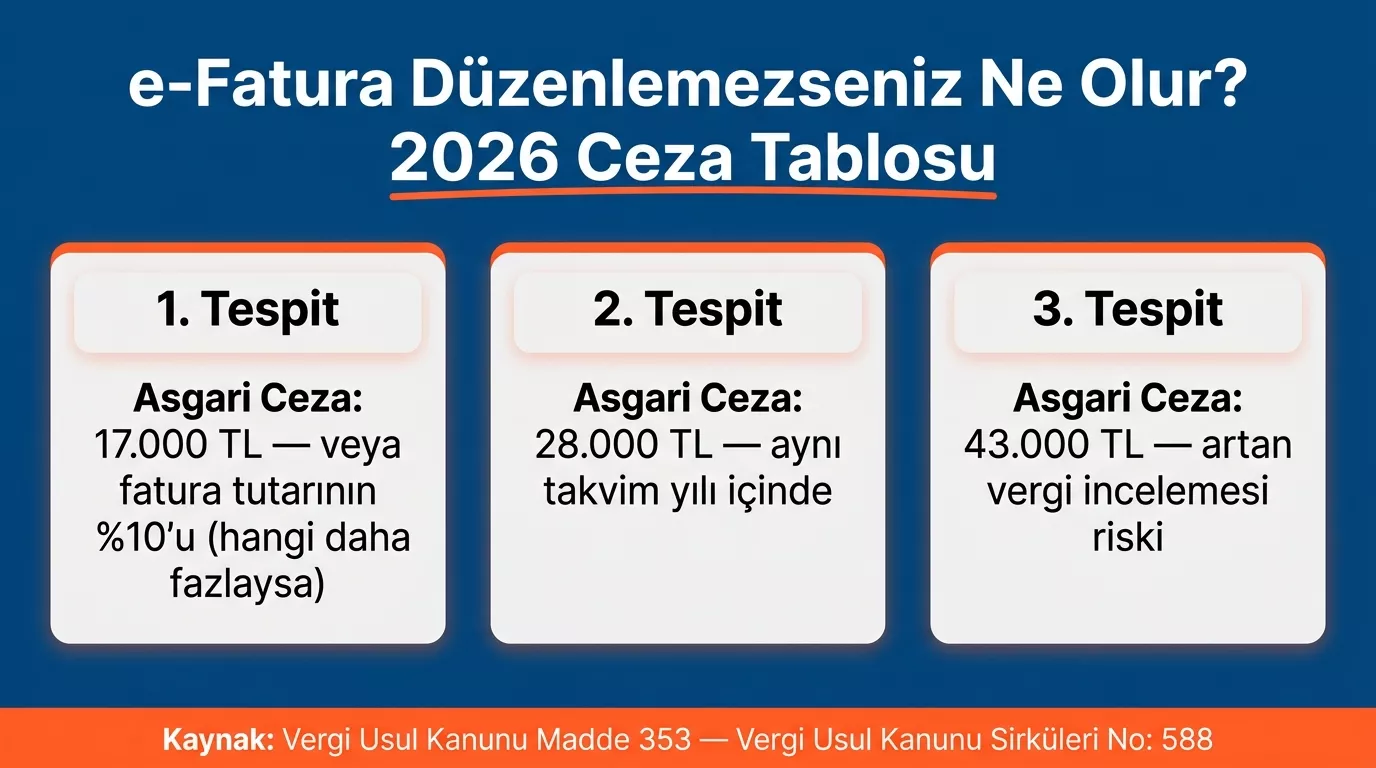 e-Fatura Düzenlemezseniz Ne Olur?
2026 Ceza Tablosu

1. Tespit

Asgari Ceza:
17.000 TL — veya fatura tutarının %10'u (hangi daha fazlaysa)

2. Tespit

Asgari Ceza:
28.000 TL — aynı takvim yılı içinde

3. Tespit

Asgari Ceza:
43.000 TL — artan vergi incelemesi riski

Kaynak: Vergi Usul Kanunu Madde 353 — Vergi Usul Kanunu Sirküleri No: 588